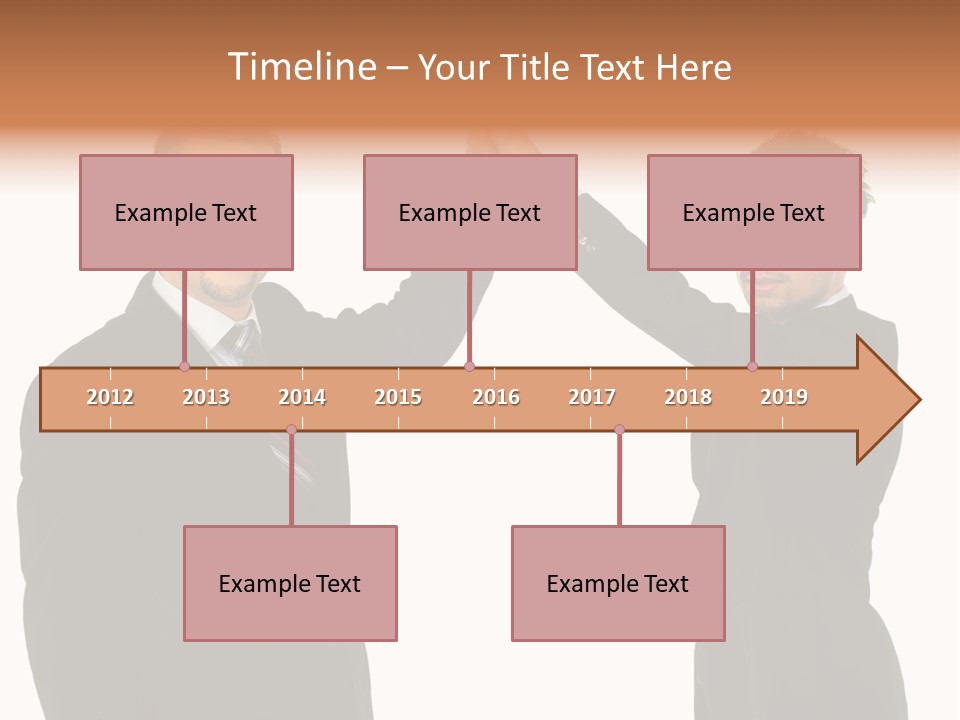 Timeline – Your Title Text Here

Example Text

Example Text

Example Text

2012 2013 2014 2015 2016 2017 2018 2019

Example Text

Example Text